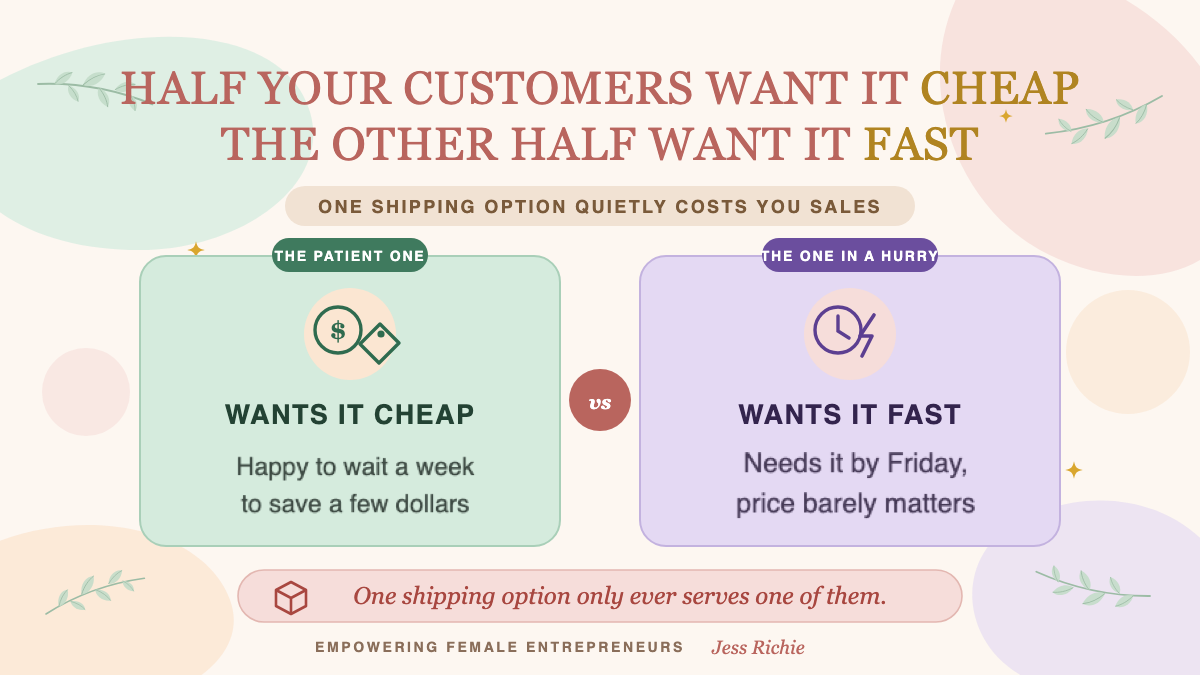 HALF YOUR CUSTOMERS WANT IT CHEAP
THE OTHER HALF WANT IT FAST

ONE SHIPPING OPTION QUIETLY COSTS YOU SALES

THE PATIENT ONE

$

WANTS IT CHEAP

Happy to wait a week to save a few dollars

vs

THE ONE IN A HURRY

WANTS IT FAST

Needs it by Friday, price barely matters

One shipping option only ever serves one of them.

EMPOWERING FEMALE ENTREPRENEURS Jess Richie